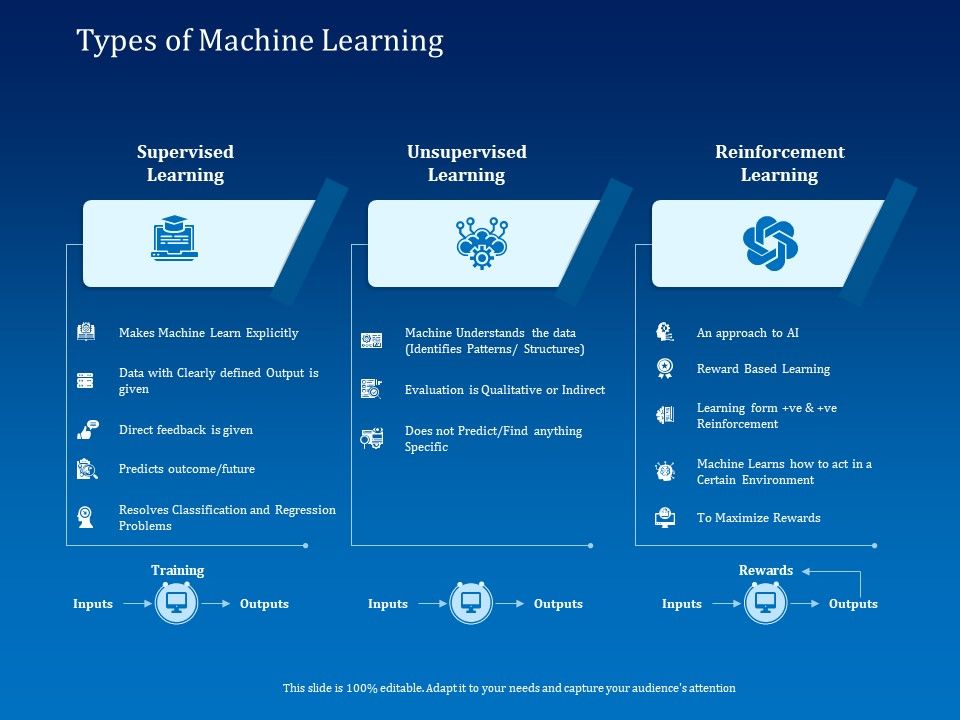 Types of Machine Learning

Supervised Learning

Makes Machine Learn Explicitly

Data with Clearly defined Output is given

Direct feedback is given

Predicts outcome/future

Resolves Classification and Regression Problems

Training

Inputs

Outputs

Unsupervised Learning

Machine Understands the data (Identifies Patterns/ Structures)

Evaluation is Qualitative or Indirect

Does not Predict/Find anything Specific

Inputs

Outputs

Reinforcement Learning

An approach to AI

Reward Based Learning

Learning form +ve & +ve Reinforcement

Machine Learns how to act in a Certain Environment

To Maximize Rewards

Rewards

Inputs

Outputs

This slide is 100% editable. Adapt it to your needs and capture your audience's attention